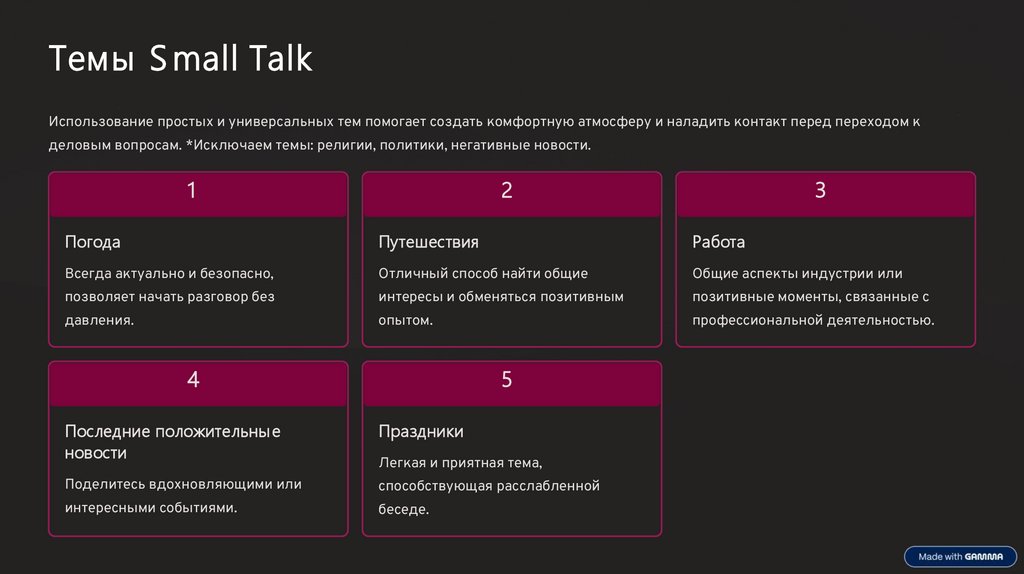 Темы Small Talk

Использование простых и универсальных тем помогает создать комфортную атмосферу и наладить контакт перед переходом к деловым вопросам. *Исключаем темы: религии, политики, негативные новости.

1

Погода

Всегда актуально и безопасно, позволяет начать разговор без давления.

2

Путешествия

Отличный способ найти общие интересы и обменяться позитивным опытом.

3

Работа

Общие аспекты индустрии или позитивные моменты, связанные с профессиональной деятельностью.

4

Последние положительные новости

Поделитесь вдохновляющими или интересными событиями.

5

Праздники

Легкая и приятная тема, способствующая расслабленной беседе.

Made with GAMMA